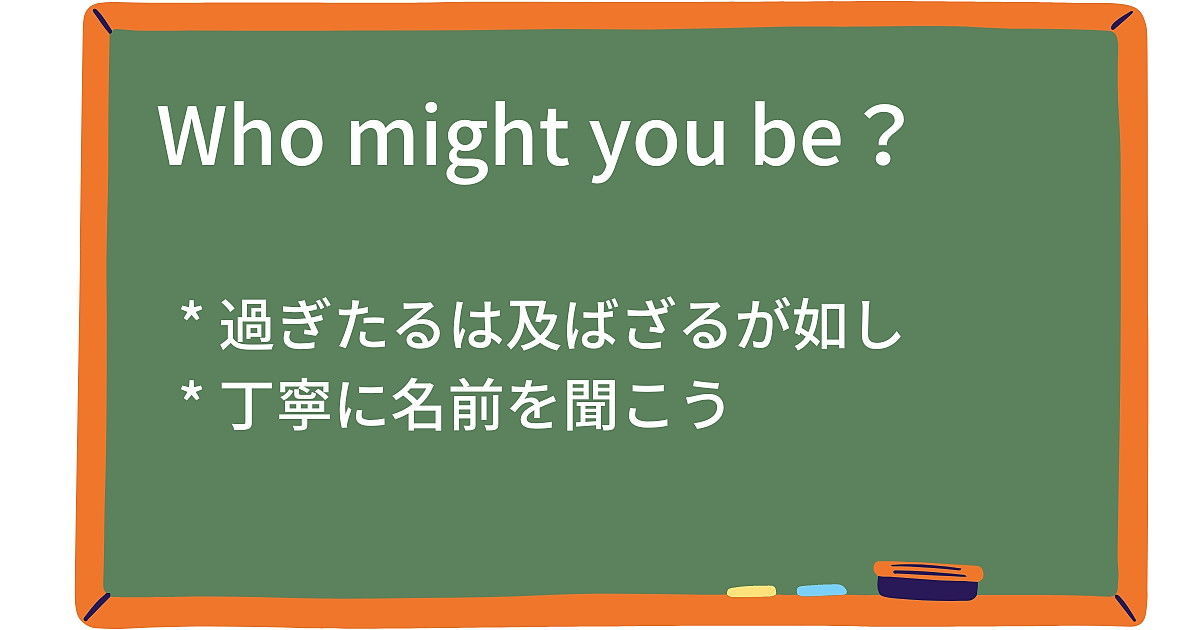 Who might you be？

* 過ぎたるは及ばざるが如し
* 丁寧に名前を聞こう